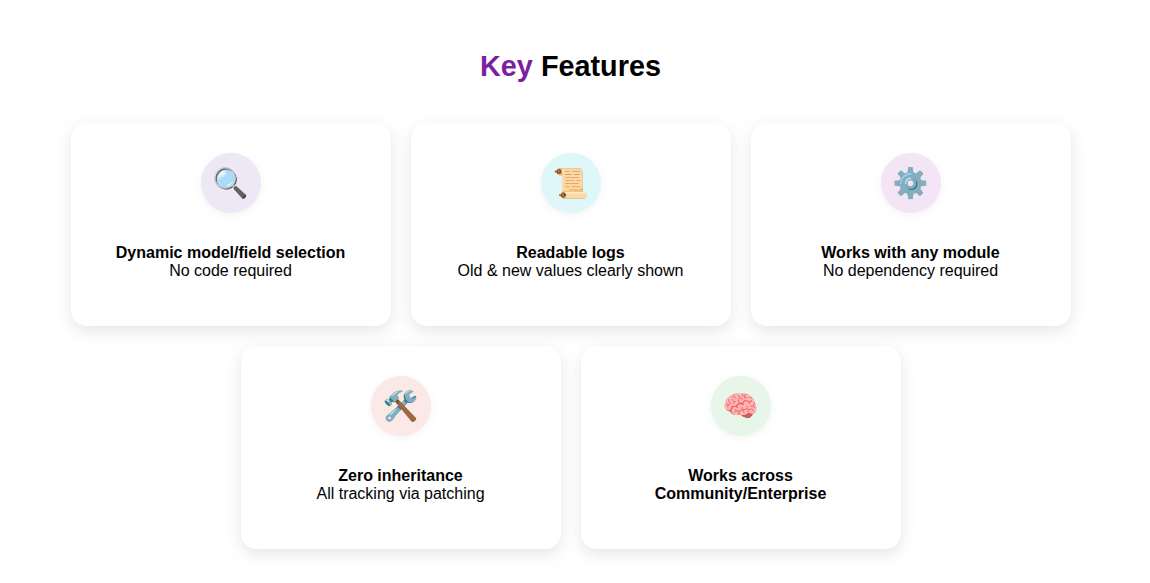 Key Features

Dynamic model/field selection
No code required

Readable logs
Old & new values clearly shown

Works with any module
No dependency required

Zero inheritance
All tracking via patching

Works across Community/Enterprise